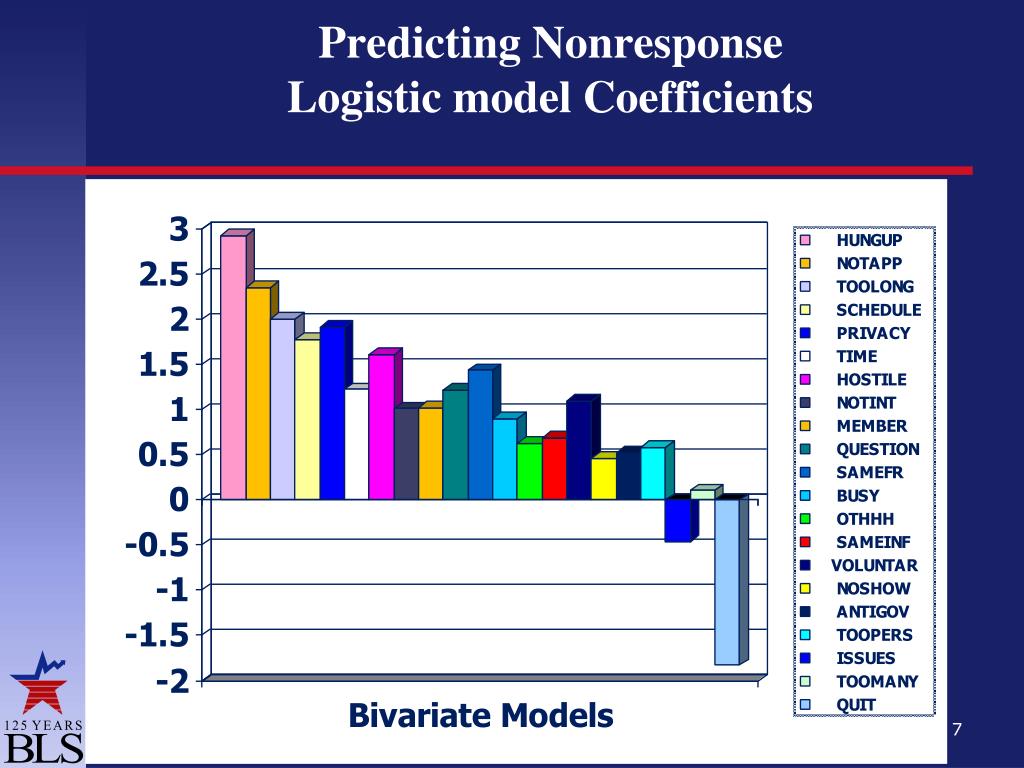 Predicting Nonresponse
Logistic model Coefficients

3
2.5
2
1.5
1
0.5
0
-0.5
-1
-1.5
-2

Bivariate Models

HUNGUP
NOTAPP
TOOLONG
SCHEDULE
PRIVACY
TIME
HOSTILE
NOTINT
MEMBER
QUESTION
SAMEFR
BUSY
OTHHH
SAMEINF
VOLUNTAR
NOSHOW
ANTIGOV
TOOPERS
ISSUES
TOOMANY
QUIT

125 YEARS
BLS

7